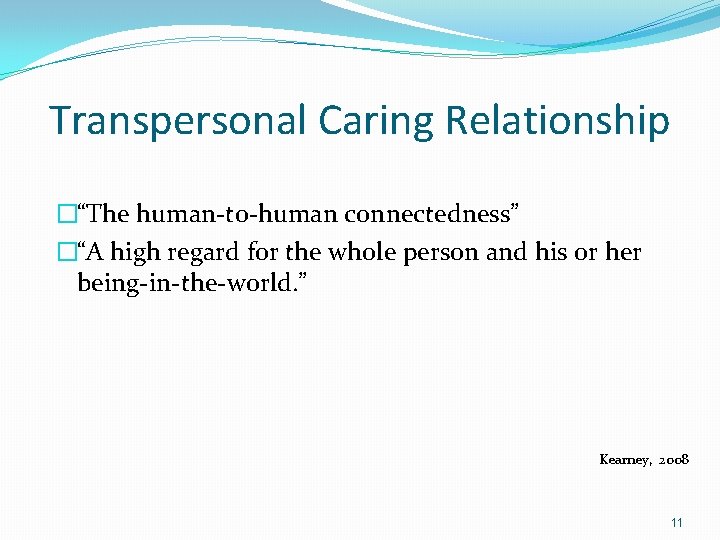 Transpersonal Caring Relationship

“The human-to-human connectedness”

“A high regard for the whole person and his or her being-in-the-world.”

Kearney, 2008

11